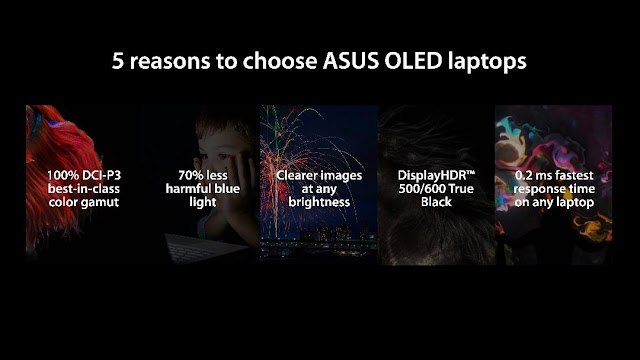 5 reasons to choose ASUS OLED laptops

100% DCI-P3 best-in-class color gamut

70% less harmful blue light

Clearer images at any brightness

DisplayHDR™ 500/600 True Black

0.2 ms fastest response time on any laptop